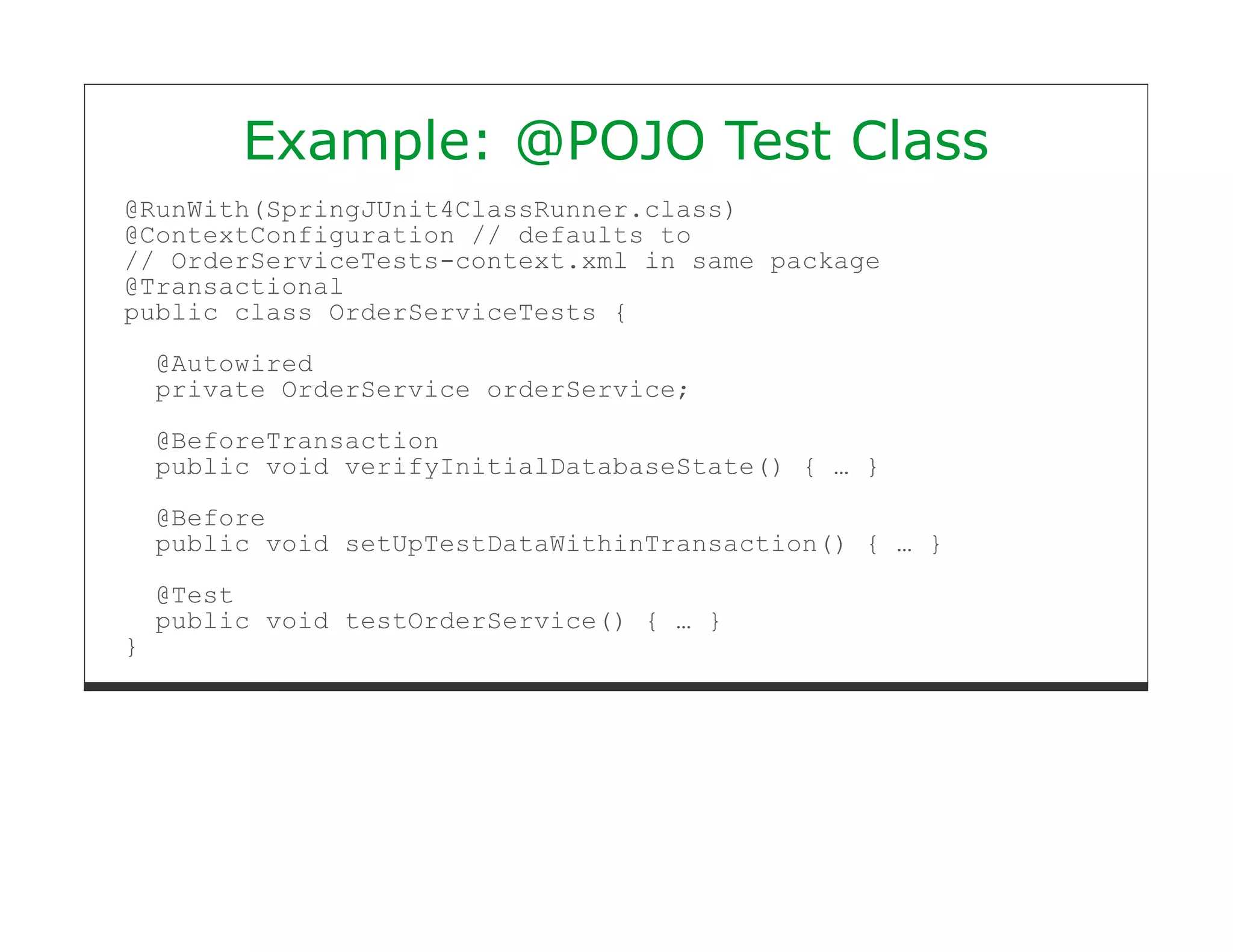 Example: @POJO Test Class

@RunWith(SpringJUnit4ClassRunner.class)
@ContextConfiguration // defaults to
// OrderServiceTests-context.xml in same package
@Transactional
public class OrderServiceTests {

@Autowired
private OrderService orderService;

@BeforeTransaction
public void verifyInitialDatabaseState() { … }

@Before
public void setUpTestDataWithinTransaction() { … }

@Test
public void testOrderService() { … }
}